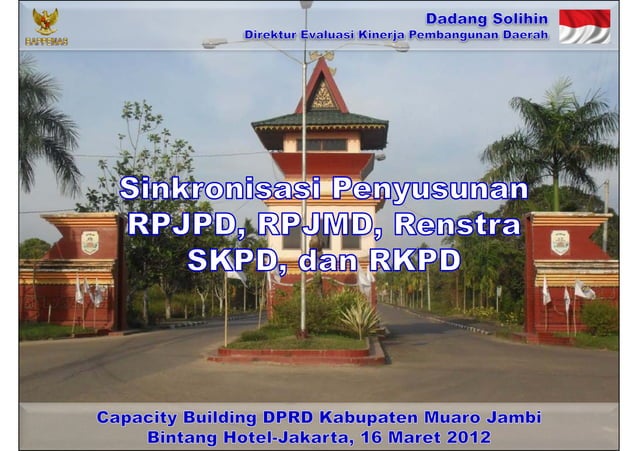 BAPPENAS

Dadang Solihin
Direktur Evaluasi Kinerja Pembangunan Daerah

Sinkronisasi Penyusunan RPJPD, RPJMD, Renstra SKPD, dan RKPD

Capacity Building DPRD Kabupaten Muaro Jambi
Bintang Hotel-Jakarta, 16 Maret 2012